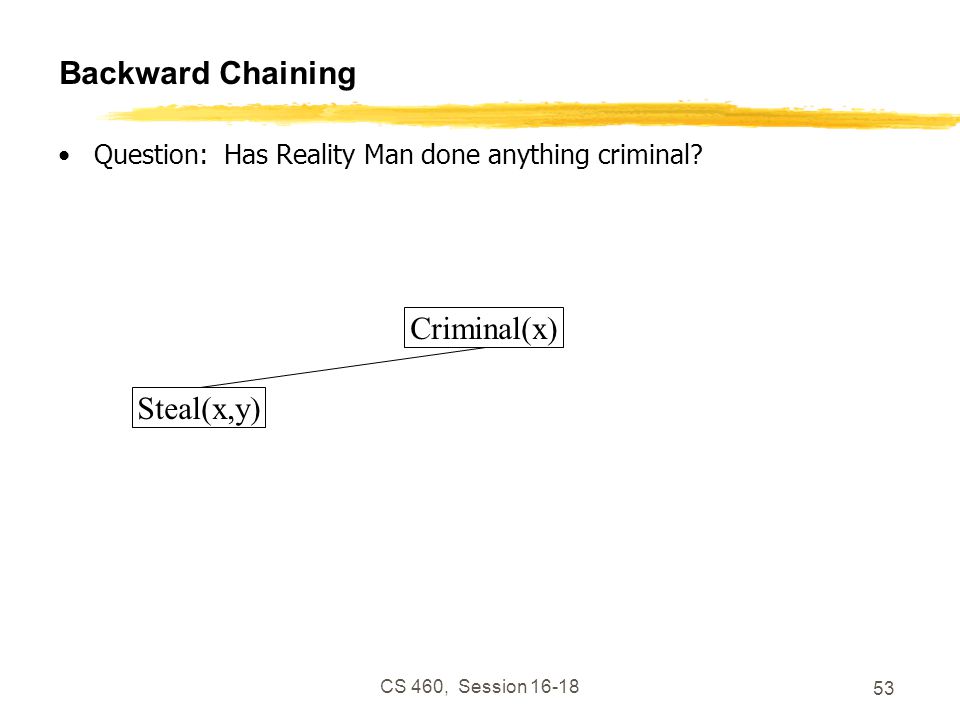 Backward Chaining

• Question: Has Reality Man done anything criminal?

Criminal(x)

Steal(x,y)

CS 460, Session 16-18

53